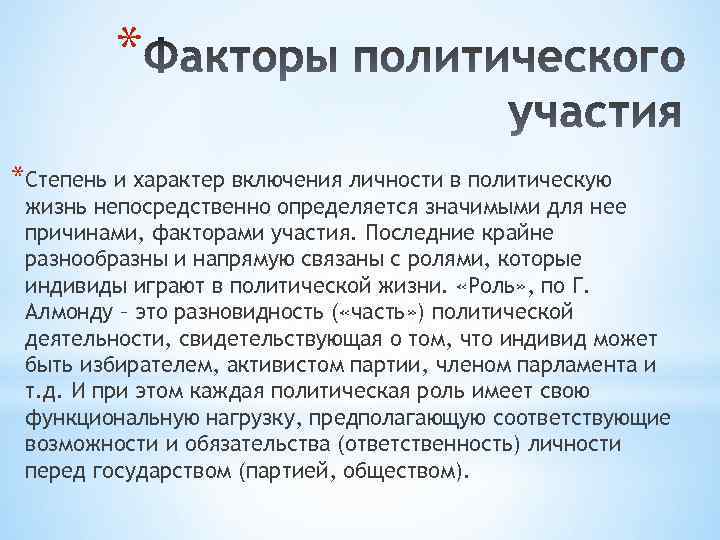 *Факторы политического участия

*Степень и характер включения личности в политическую жизнь непосредственно определяется значимыми для нее причинами, факторами участия. Последние крайне разнообразны и напрямую связаны с ролями, которые индивиды играют в политической жизни. «Роль», по Г. Алмонду – это разновидность («часть») политической деятельности, свидетельствующая о том, что индивид может быть избирателем, активистом партии, членом парламента и т.д. И при этом каждая политическая роль имеет свою функциональную нагрузку, предполагающую соответствующие возможности и обязательства (ответственность) личности перед государством (партией, обществом).